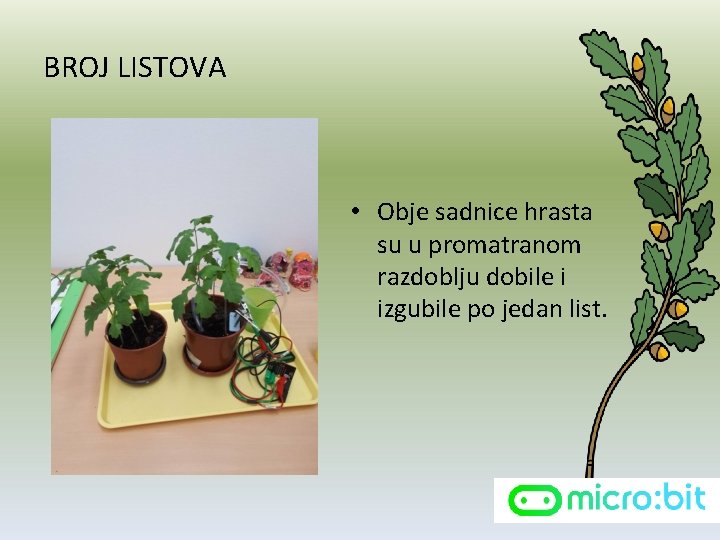 BROJ LISTOVA

• Obje sadnice hrasta su u promatranom razdoblju dobile i izgubile po jedan list.

micro:bit